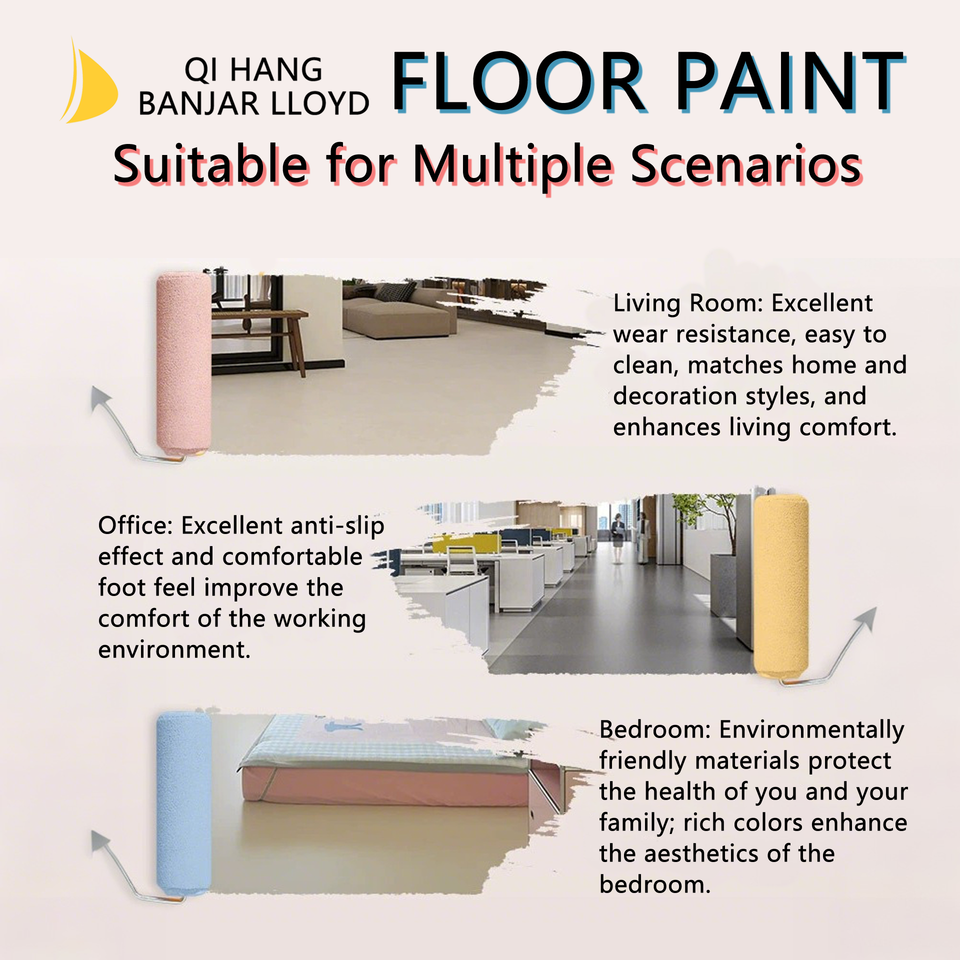 QI HANG
BANJAR LLOYD

FLOOR PAINT

Suitable for Multiple Scenarios

Living Room: Excellent wear resistance, easy to clean, matches home and decoration styles, and enhances living comfort.

Office: Excellent anti-slip effect and comfortable foot feel improve the comfort of the working environment.

Bedroom: Environmentally friendly materials protect the health of you and your family; rich colors enhance the aesthetics of the bedroom.